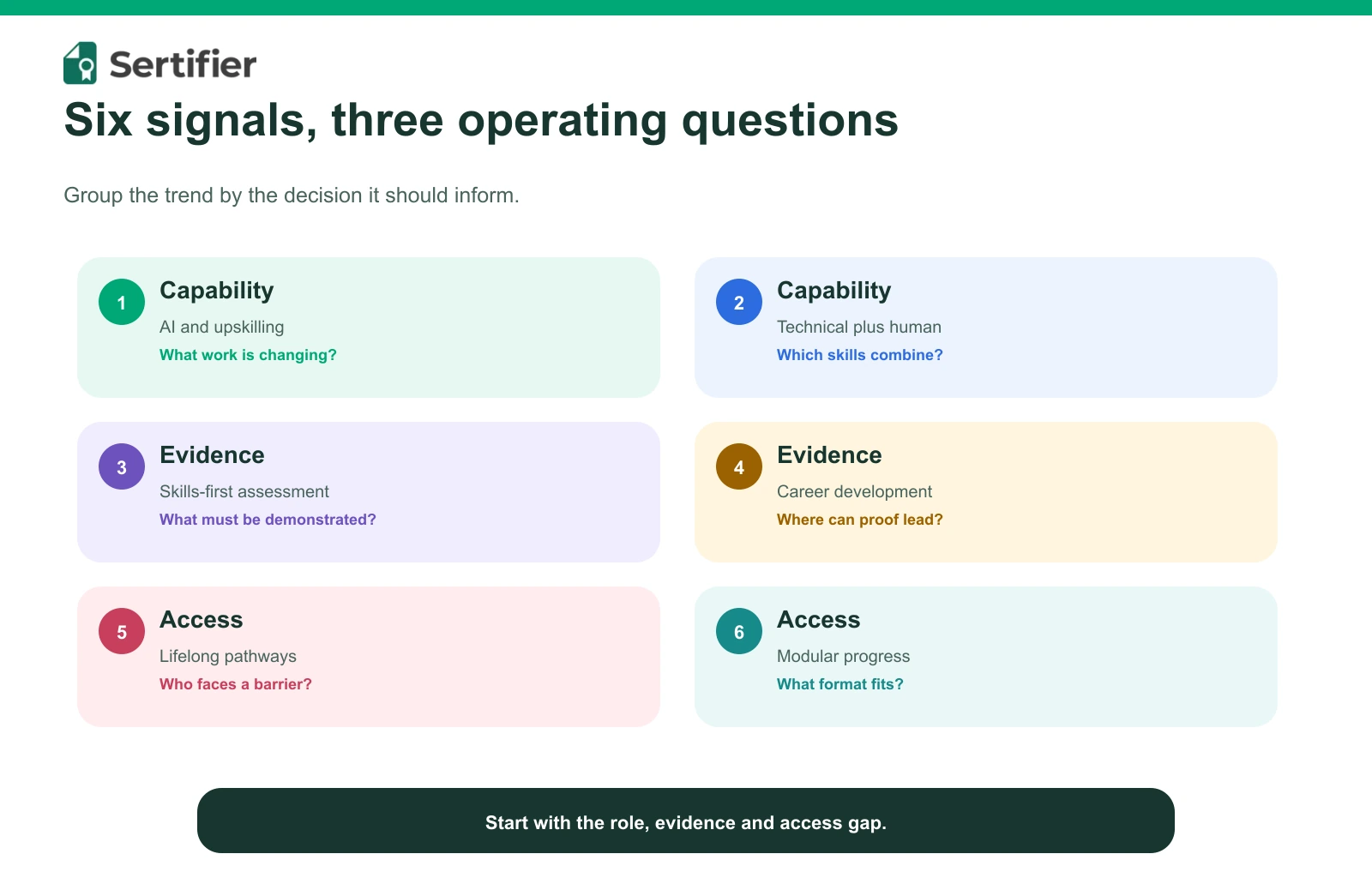 Sertifier

Six signals, three operating questions

Group the trend by the decision it should inform.

1
Capability
AI and upskilling
What work is changing?

2
Capability
Technical plus human
Which skills combine?

3
Evidence
Skills-first assessment
What must be demonstrated?

4
Evidence
Career development
Where can proof lead?

5
Access
Lifelong pathways
Who faces a barrier?

6
Access
Modular progress
What format fits?

Start with the role, evidence and access gap.